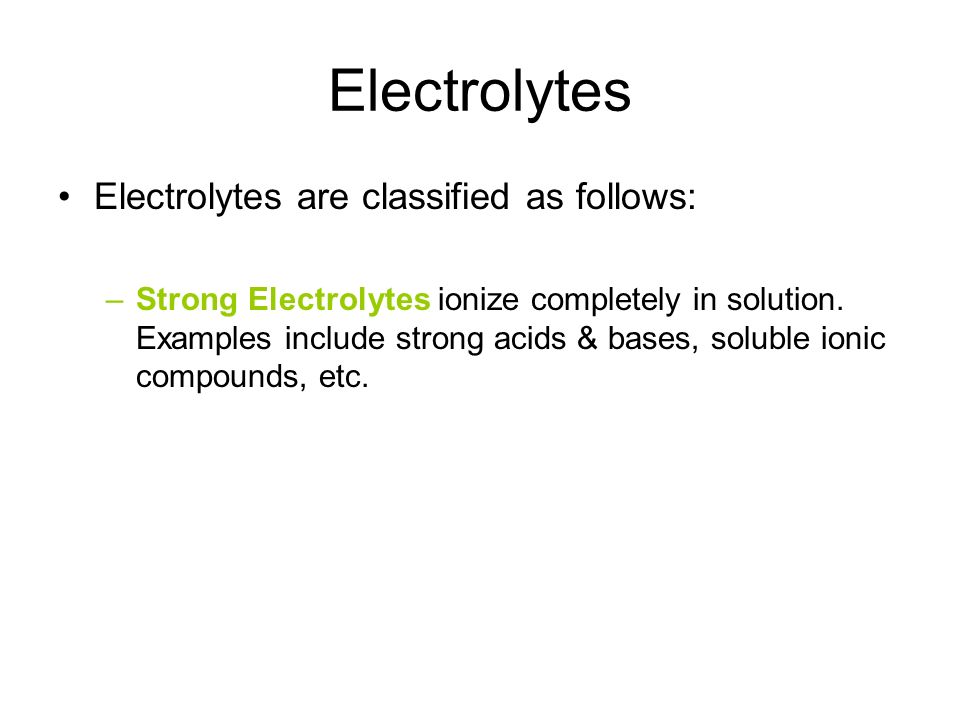 Electrolytes

• Electrolytes are classified as follows:

– Strong Electrolytes ionize completely in solution. Examples include strong acids & bases, soluble ionic compounds, etc.